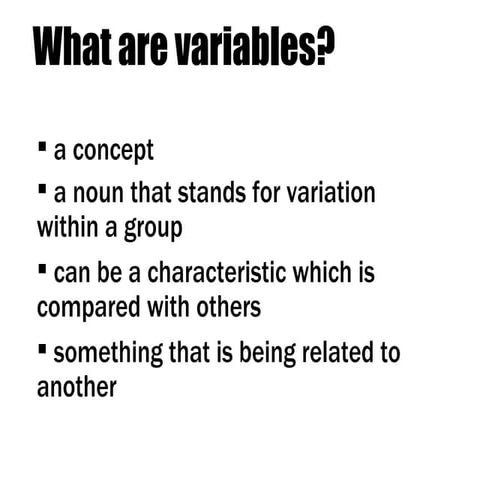 What are variables?

▪ a concept

▪ a noun that stands for variation within a group

▪ can be a characteristic which is compared with others

▪ something that is being related to another